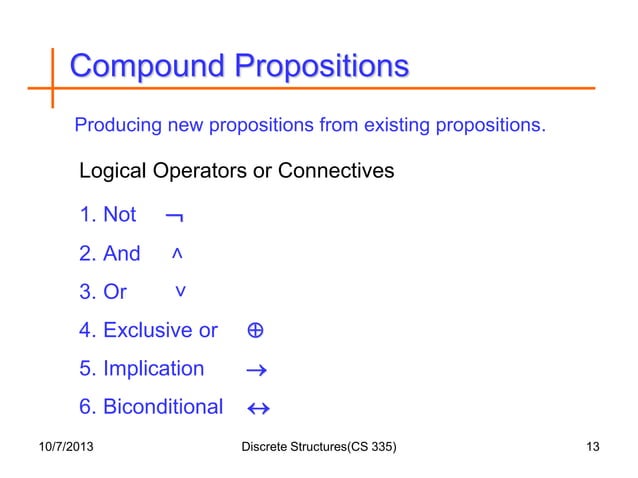 Compound Propositions

Producing new propositions from existing propositions.

Logical Operators or Connectives

1. Not $\neg$

2. And $\wedge$

3. Or $\vee$

4. Exclusive or $\oplus$

5. Implication $\rightarrow$

6. Biconditional $\leftrightarrow$

10/7/2013 Discrete Structures(CS 335) 13